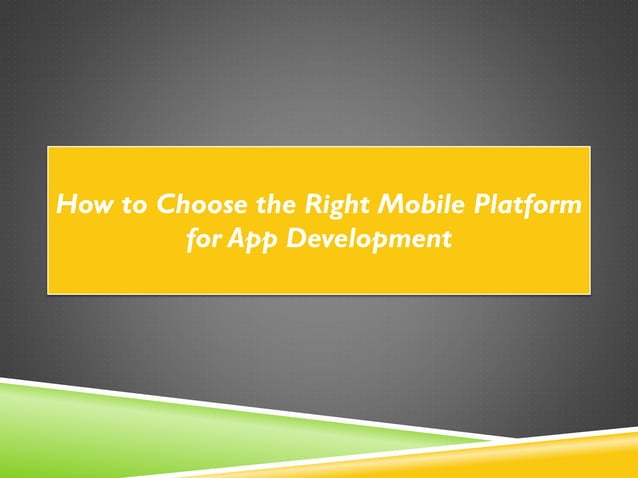 How to Choose the Right Mobile Platform for App Development